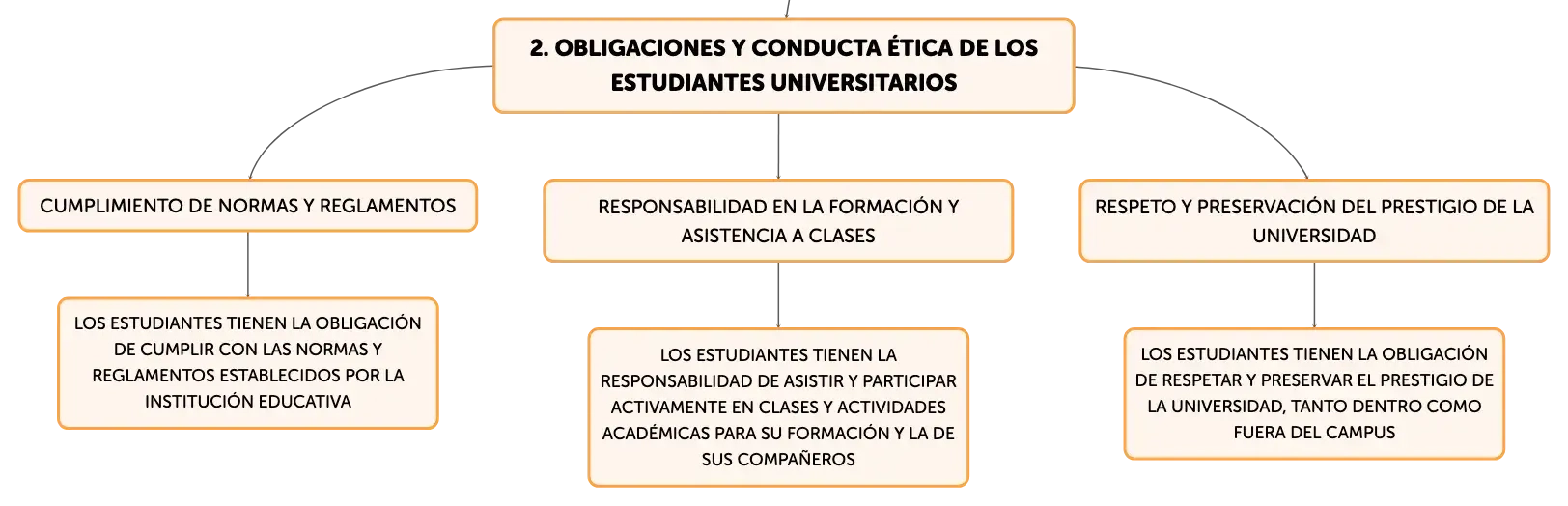 2. OBLIGACIONES Y CONDUCTA ÉTICA DE LOS ESTUDIANTES UNIVERSITARIOS

CUMPLIMIENTO DE NORMAS Y REGLAMENTOS

LOS ESTUDIANTES TIENEN LA OBLIGACIÓN DE CUMPLIR CON LAS NORMAS Y REGLAMENTOS ESTABLECIDOS POR LA INSTITUCIÓN EDUCATIVA

RESPONSABILIDAD EN LA FORMACIÓN Y ASISTENCIA A CLASES

LOS ESTUDIANTES TIENEN LA RESPONSABILIDAD DE ASISTIR Y PARTICIPAR ACTIVAMENTE EN CLASES Y ACTIVIDADES ACADÉMICAS PARA SU FORMACIÓN Y LA DE SUS COMPAÑEROS

RESPETO Y PRESERVACIÓN DEL PRESTIGIO DE LA UNIVERSIDAD

LOS ESTUDIANTES TIENEN LA OBLIGACIÓN DE RESPETAR Y PRESERVAR EL PRESTIGIO DE LA UNIVERSIDAD, TANTO DENTRO COMO FUERA DEL CAMPUS